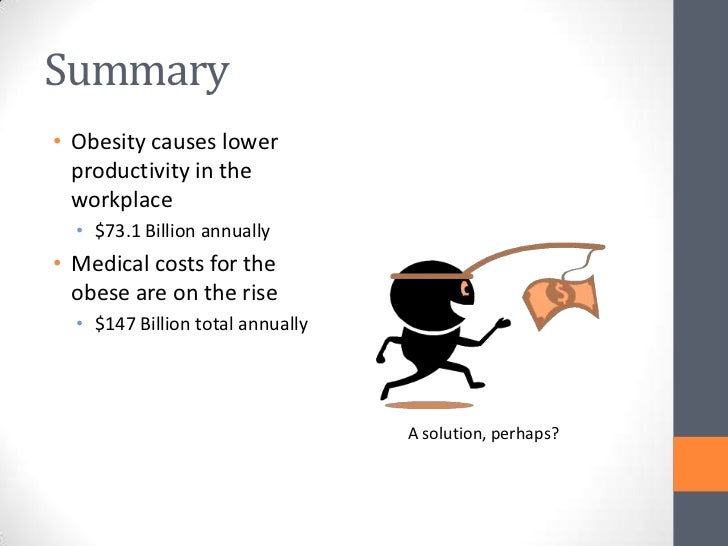 Summary

• Obesity causes lower productivity in the workplace
  • \$73.1 Billion annually
• Medical costs for the obese are on the rise
  • \$147 Billion total annually

\$

A solution, perhaps?